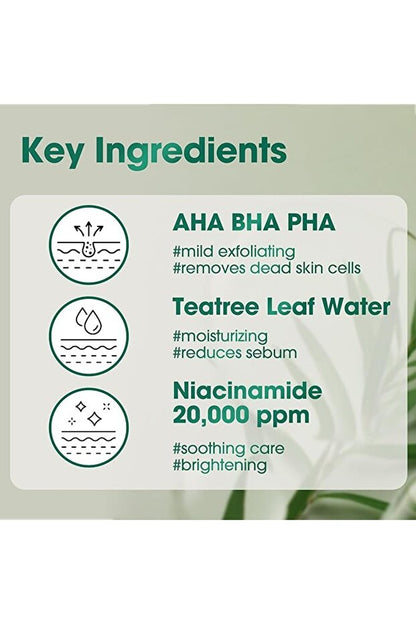 Key Ingredients

AHA BHA PHA

#mild exfoliating
#removes dead skin cells

Teatree Leaf Water

#moisturizing
#reduces sebum

Niacinamide 20,000 ppm

#soothing care
#brightening